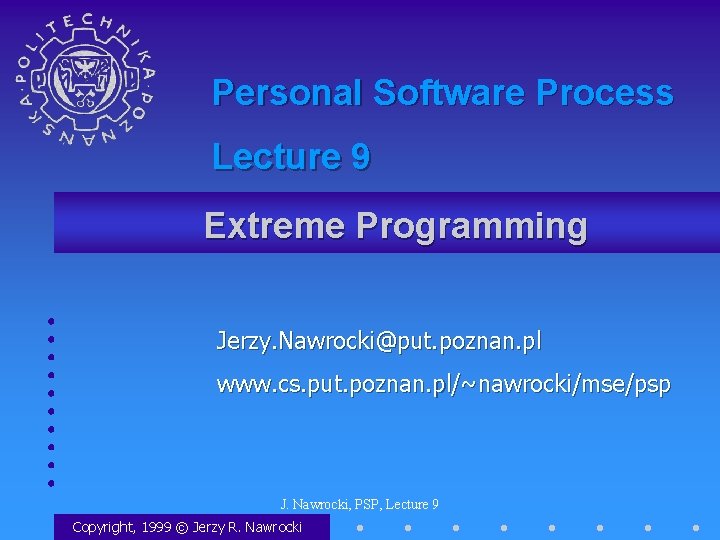 POLITECHNIKA POZNAŃSKA

Personal Software Process

Lecture 9

Extreme Programming

Jerzy.Nawrocki@put.poznan.pl

www.cs.put.poznan.pl/~nawrocki/mse/psp

J. Nawrocki, PSP, Lecture 9

Copyright, 1999 © Jerzy R. Nawrocki